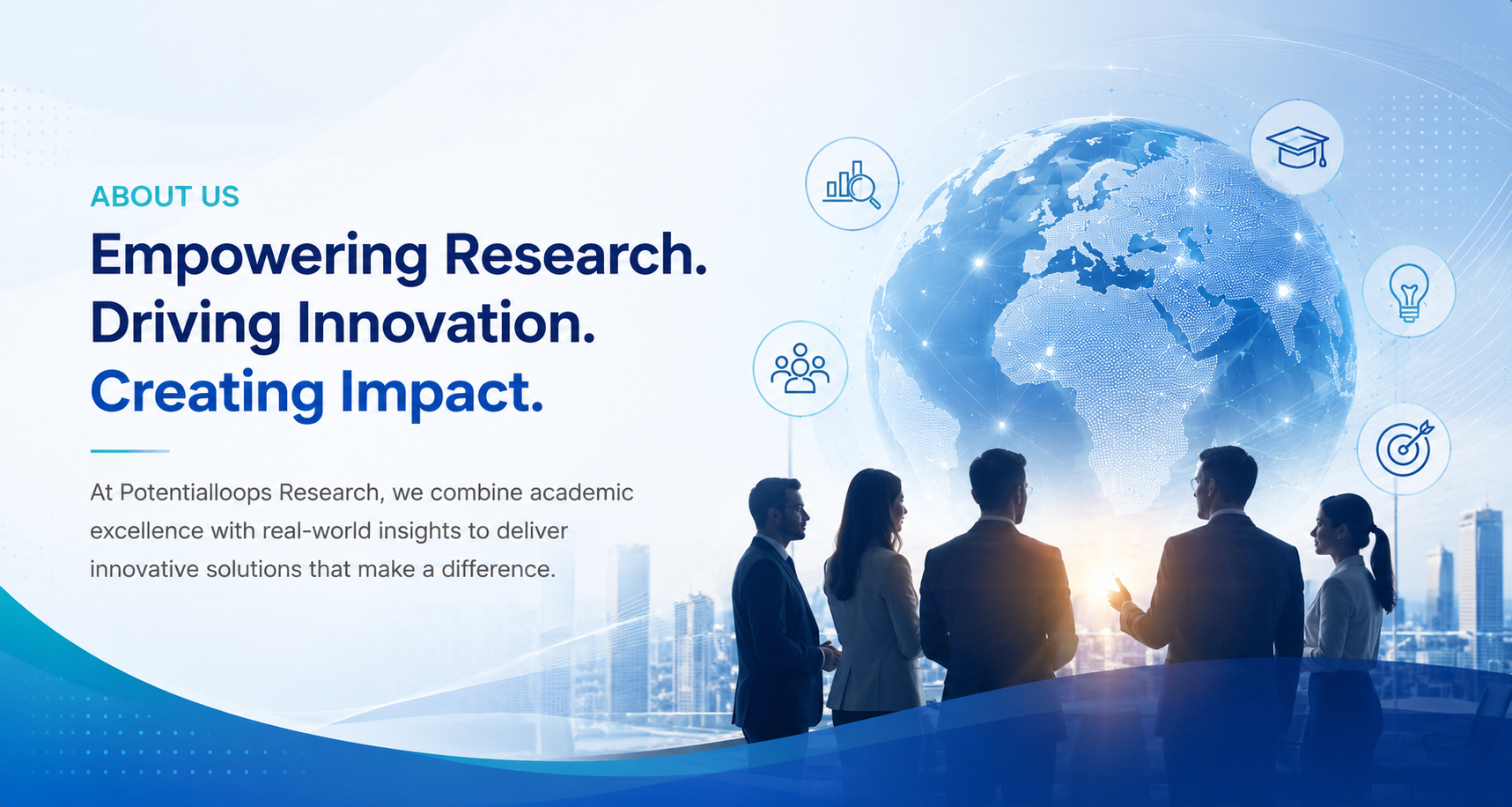 ABOUT US

Empowering Research.
Driving Innovation.
Creating Impact.

At Potentialloops Research, we combine academic excellence with real-world insights to deliver innovative solutions that make a difference.